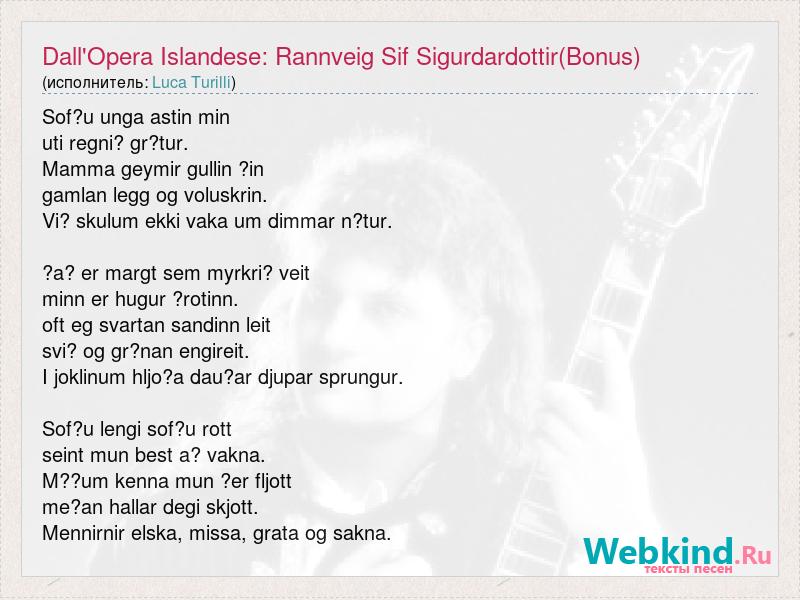 Dall'Opera Islandese: Rannveig Sif Sigurdardottir(Bonus)
(исполнитель: Luca Turilli)

Sof?u unga astin min
uti regni? gr?tur.
Mamma geymir gullin ?in
gamlan legg og voluskrin.
Vi? skulum ekki vaka um dimmar n?tur.

?a? er margt sem myrkri? veit
minn er hugur ?rotinn.
oft eg svartan sandinn leit
svi? og gr?nan engireit.
I joklinum hljo?a dau?ar djupar sprungur.

Sof?u lengi sof?u rott
seint mun best a? vakna.
M??um kenna mun ?er fljott
me?an hallar degi skjott.
Mennirnir elska, missa, grata og sakna.

Webkind.Ru
тексты песен